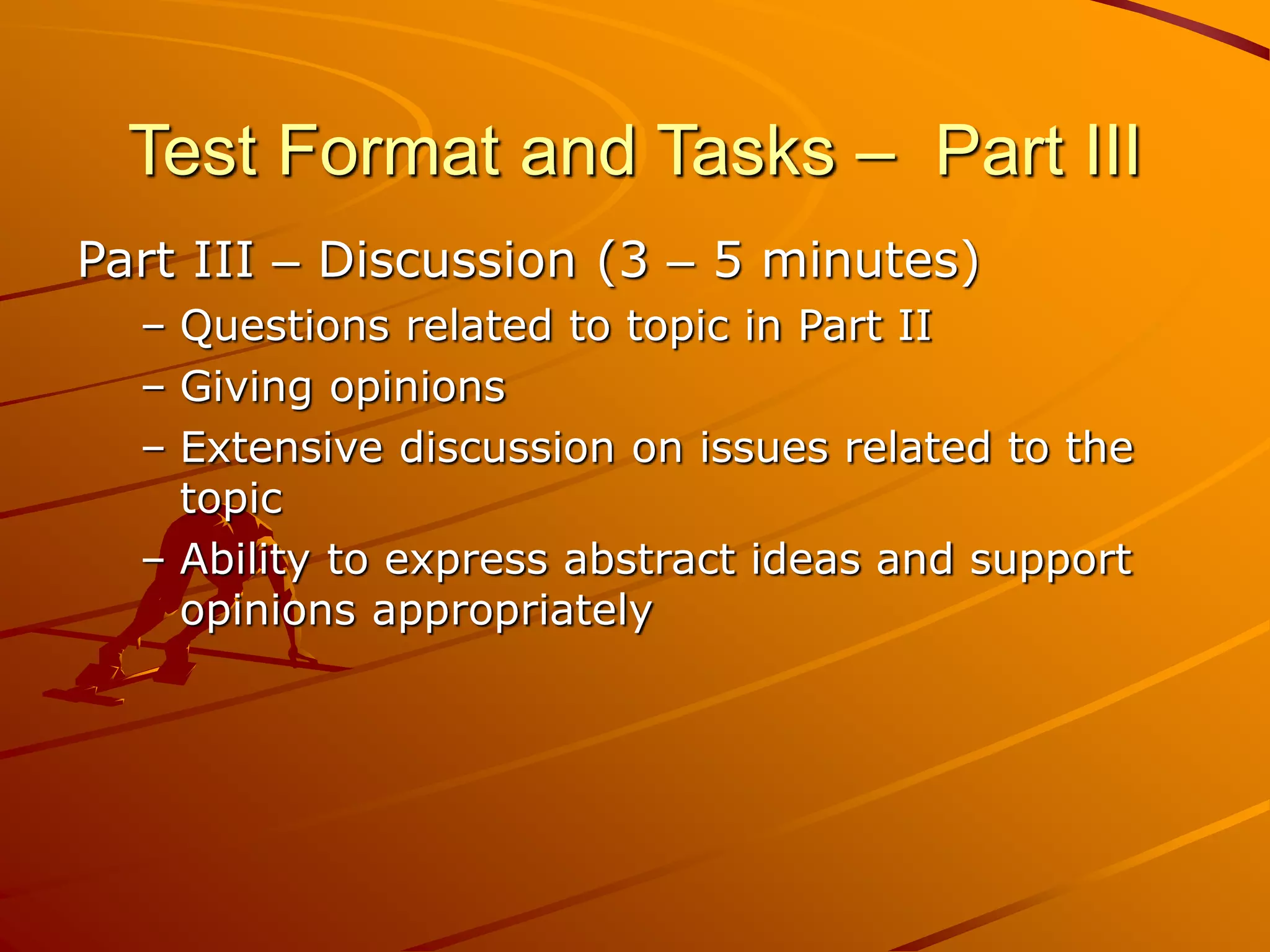 Test Format and Tasks – Part III

Part III – Discussion (3 – 5 minutes)

– Questions related to topic in Part II
– Giving opinions
– Extensive discussion on issues related to the topic
– Ability to express abstract ideas and support opinions appropriately